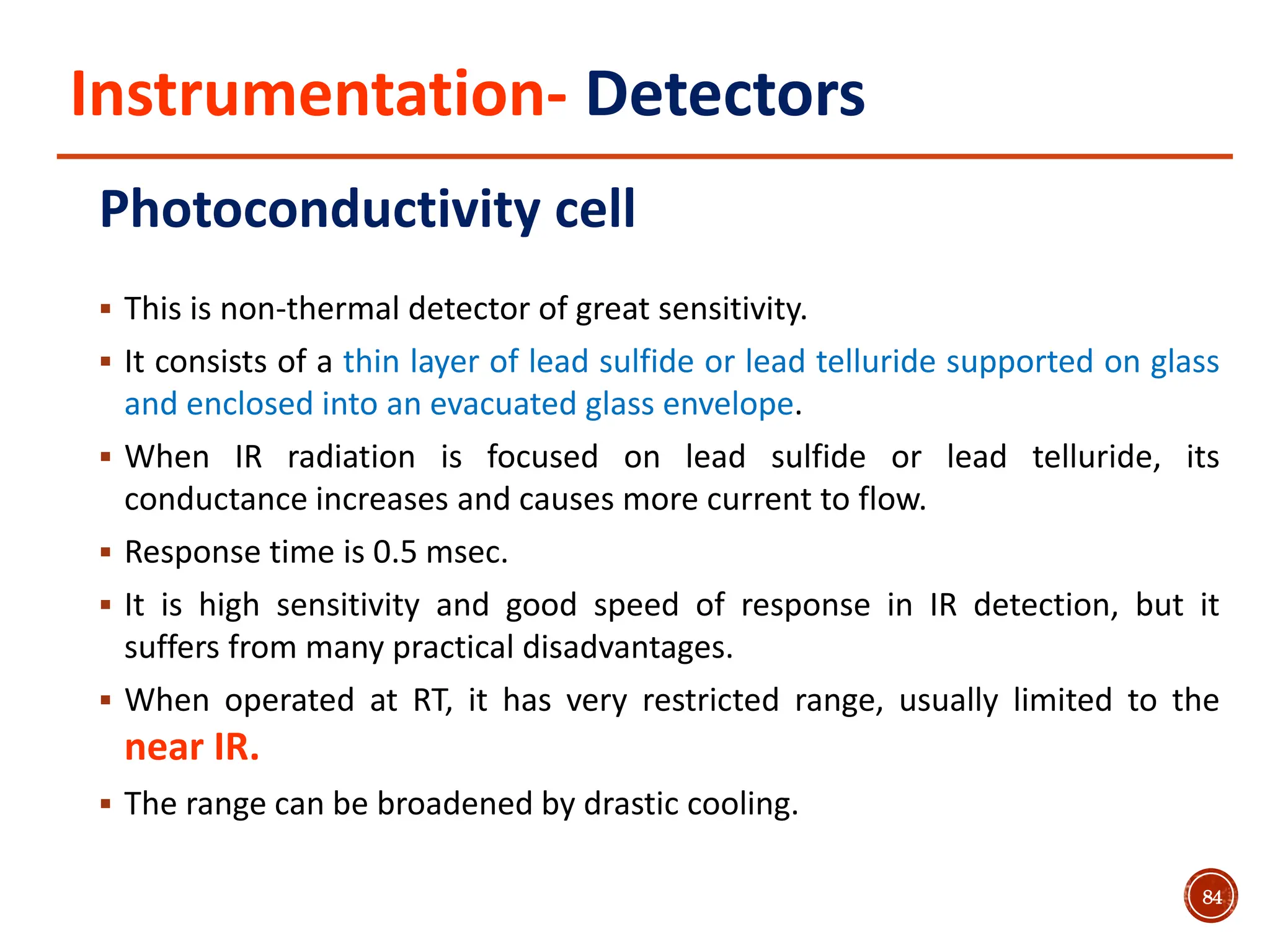 Instrumentation- Detectors

Photoconductivity cell

▪ This is non-thermal detector of great sensitivity.

▪ It consists of a thin layer of lead sulfide or lead telluride supported on glass and enclosed into an evacuated glass envelope.

▪ When IR radiation is focused on lead sulfide or lead telluride, its conductance increases and causes more current to flow.

▪ Response time is 0.5 msec.

▪ It is high sensitivity and good speed of response in IR detection, but it suffers from many practical disadvantages.

▪ When operated at RT, it has very restricted range, usually limited to the near IR.

▪ The range can be broadened by drastic cooling.

84